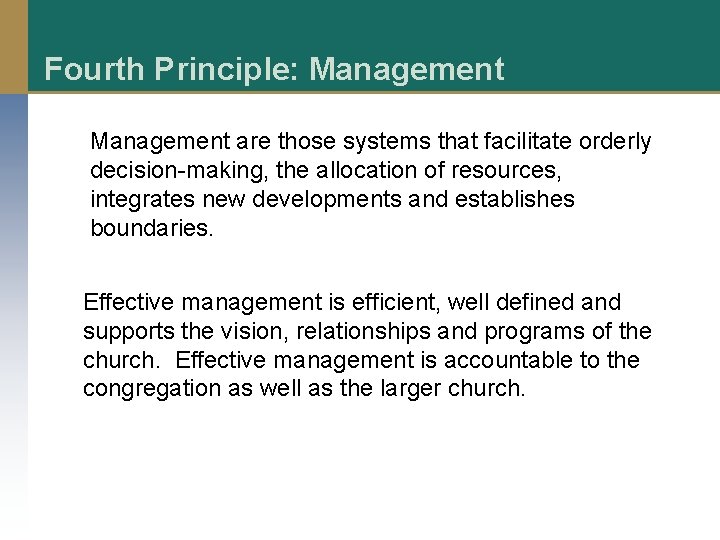 Fourth Principle: Management

Management are those systems that facilitate orderly decision-making, the allocation of resources, integrates new developments and establishes boundaries.

Effective management is efficient, well defined and supports the vision, relationships and programs of the church. Effective management is accountable to the congregation as well as the larger church.